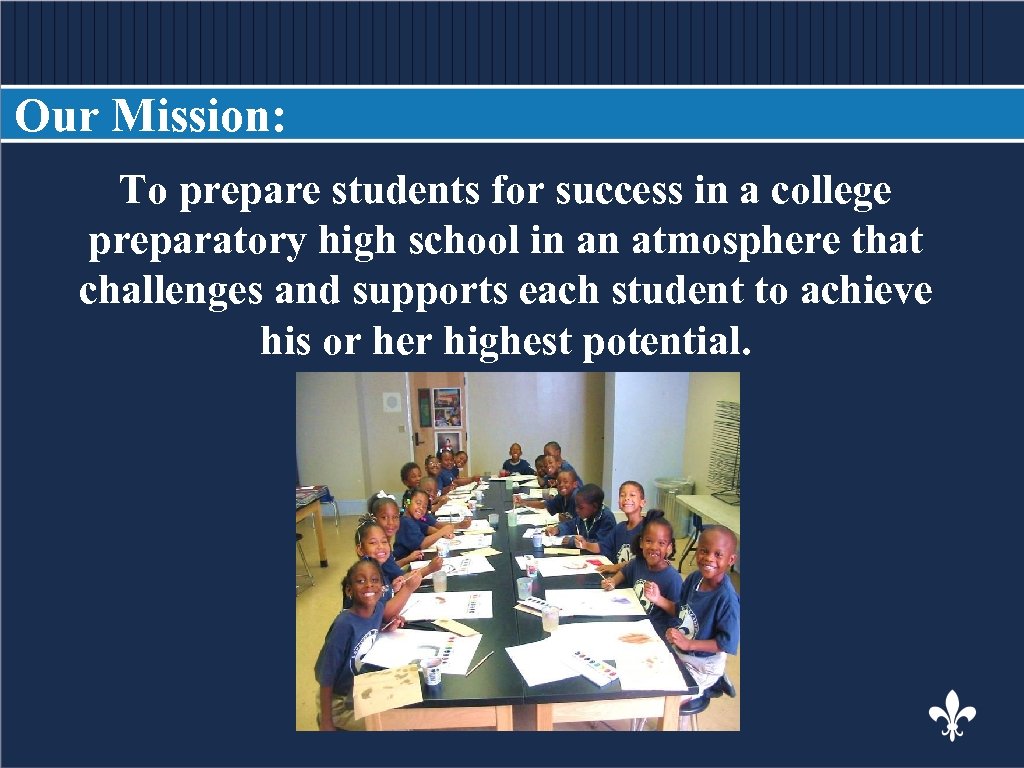 Our Mission:

To prepare students for success in a college preparatory high school in an atmosphere that challenges and supports each student to achieve his or her highest potential.